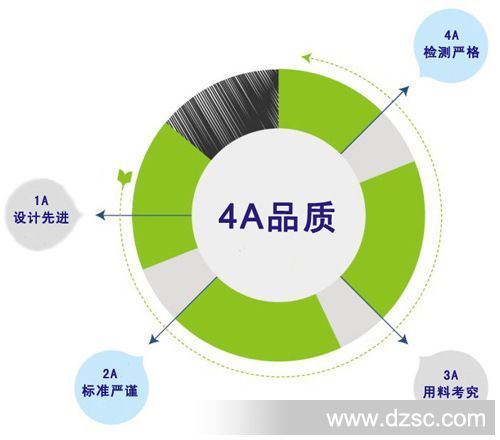 4A
检测严格

1A
设计先进

4A品质

2A
标准严谨

3A
用料考究

www.dzsc.com